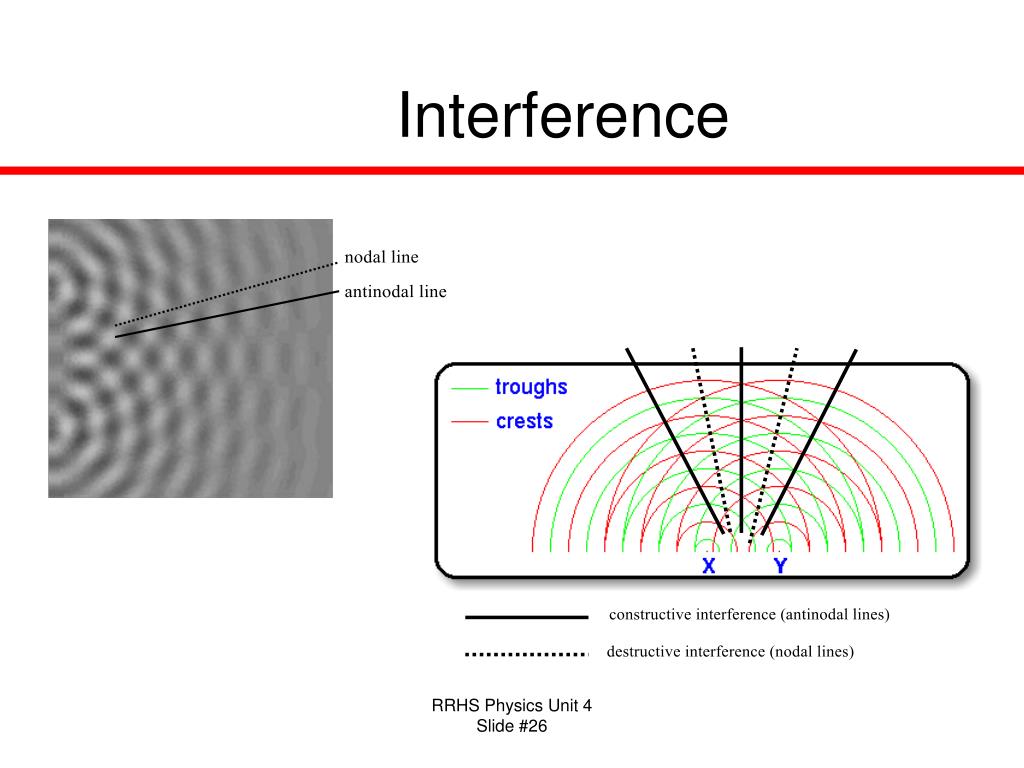 Interference

nodal line
antinodal line

troughs
crests
X Y

constructive interference (antinodal lines)
destructive interference (nodal lines)

RRHS Physics Unit 4
Slide #26